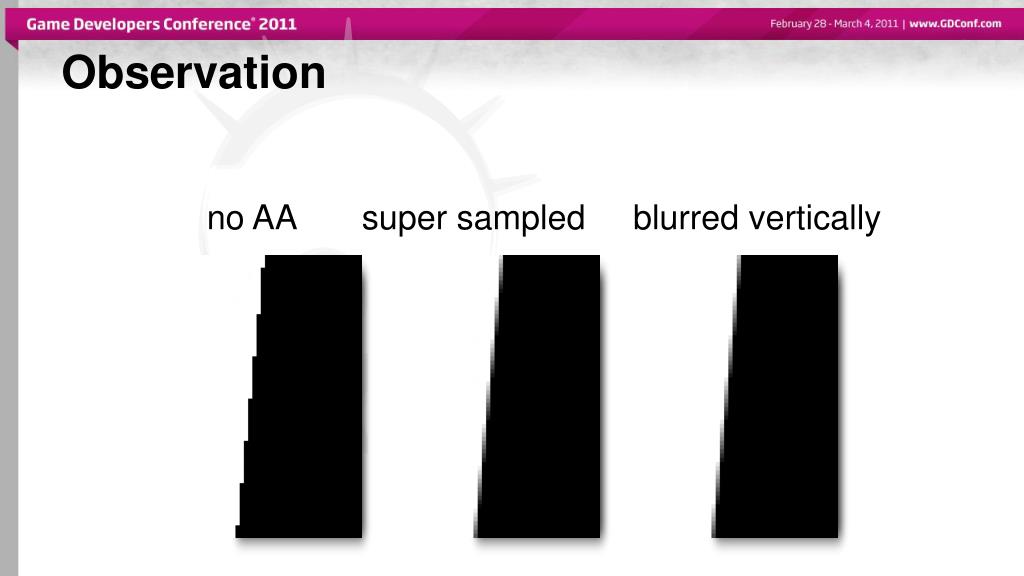 Game Developers Conference® 2011

February 28 - March 4, 2011 | www.GDConf.com

Observation

no AA

super sampled

blurred vertically